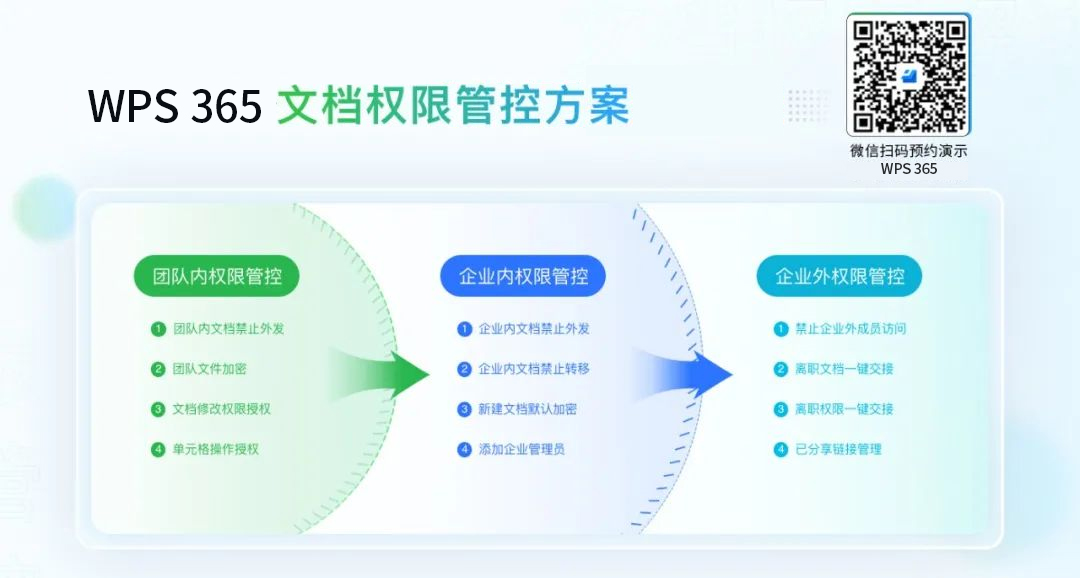 WPS 365 文档权限管控方案

微信扫码预约演示
WPS 365

团队内权限管控

1 团队内文档禁止外发
2 团队文件加密
3 文档修改权限授权
4 单元格操作授权

企业内权限管控

1 企业内文档禁止外发
2 企业内文档禁止转移
3 新建文档默认加密
4 添加企业管理员

企业外权限管控

1 禁止企业外成员访问
2 离职文档一键交接
3 离职权限一键交接
4 已分享链接管理